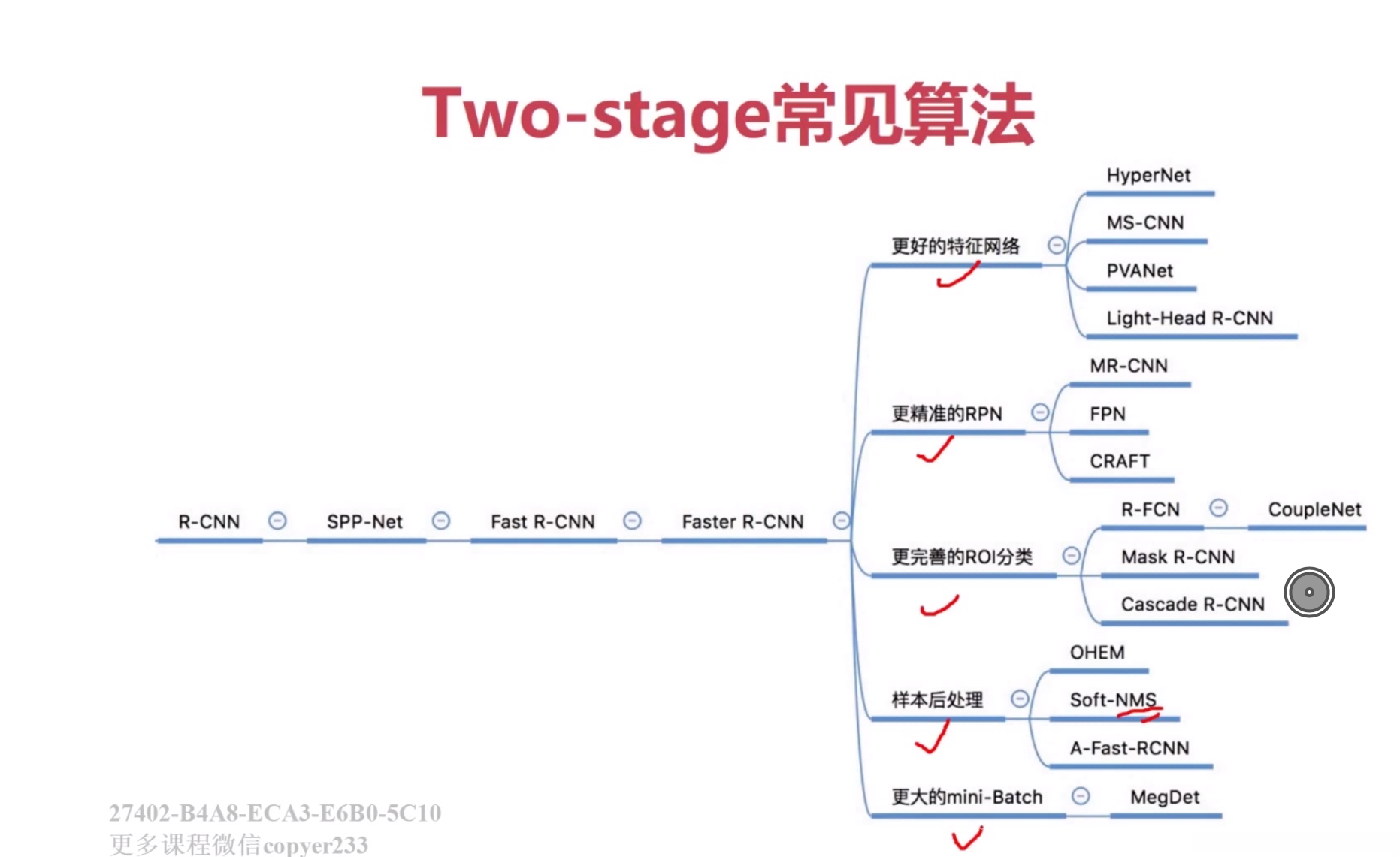 Two-stage常见算法

R-CNN

SPP-Net

Fast R-CNN

Faster R-CNN

更好的特征网络

HyperNet

MS-CNN

PVANet

Light-Head R-CNN

更精准的RPN

MR-CNN

FPN

CRAFT

更完善的ROI分类

R-FCN

CoupleNet

Mask R-CNN

Cascade R-CNN

样本后处理

OHEM

Soft-NMS

A-Fast-RCNN

更大的mini-Batch

MegDet

27402-B4A8-ECA3-E6B0-5C10
更多课程微信copyer233